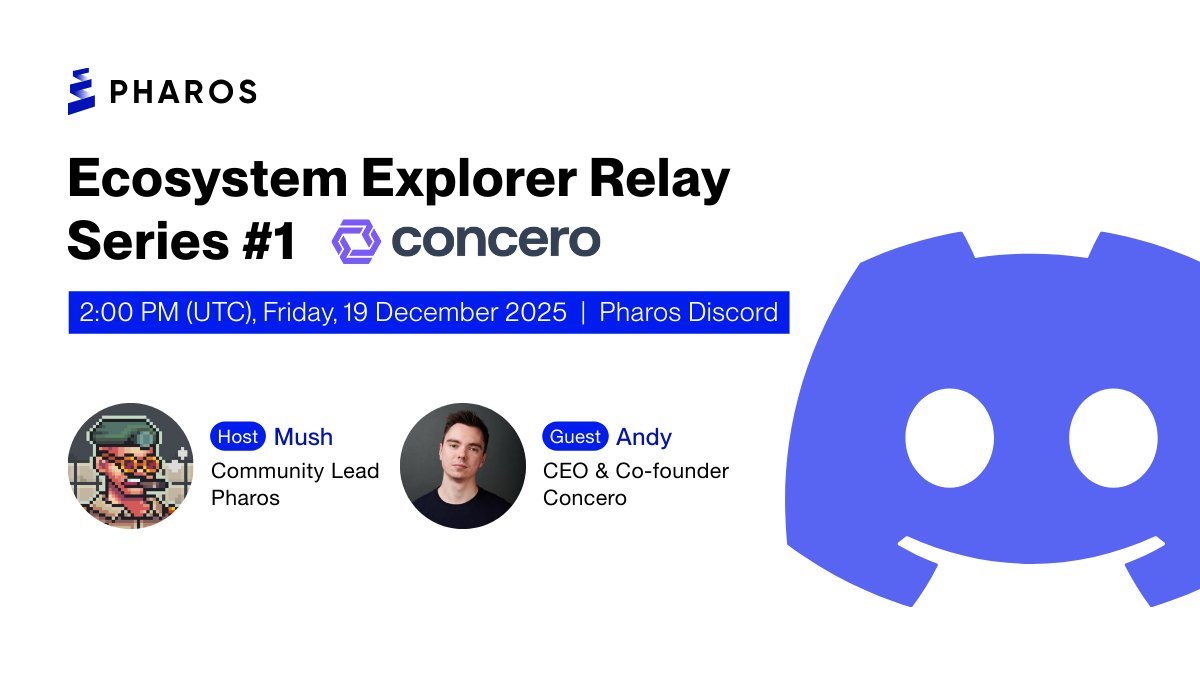 PHAROS

Ecosystem Explorer Relay Series #1 concero

2:00 PM (UTC), Friday, 19 December 2025 | Pharos Discord

Host Mush
Community Lead
Pharos

Guest Andy
CEO & Co-founder
Concero